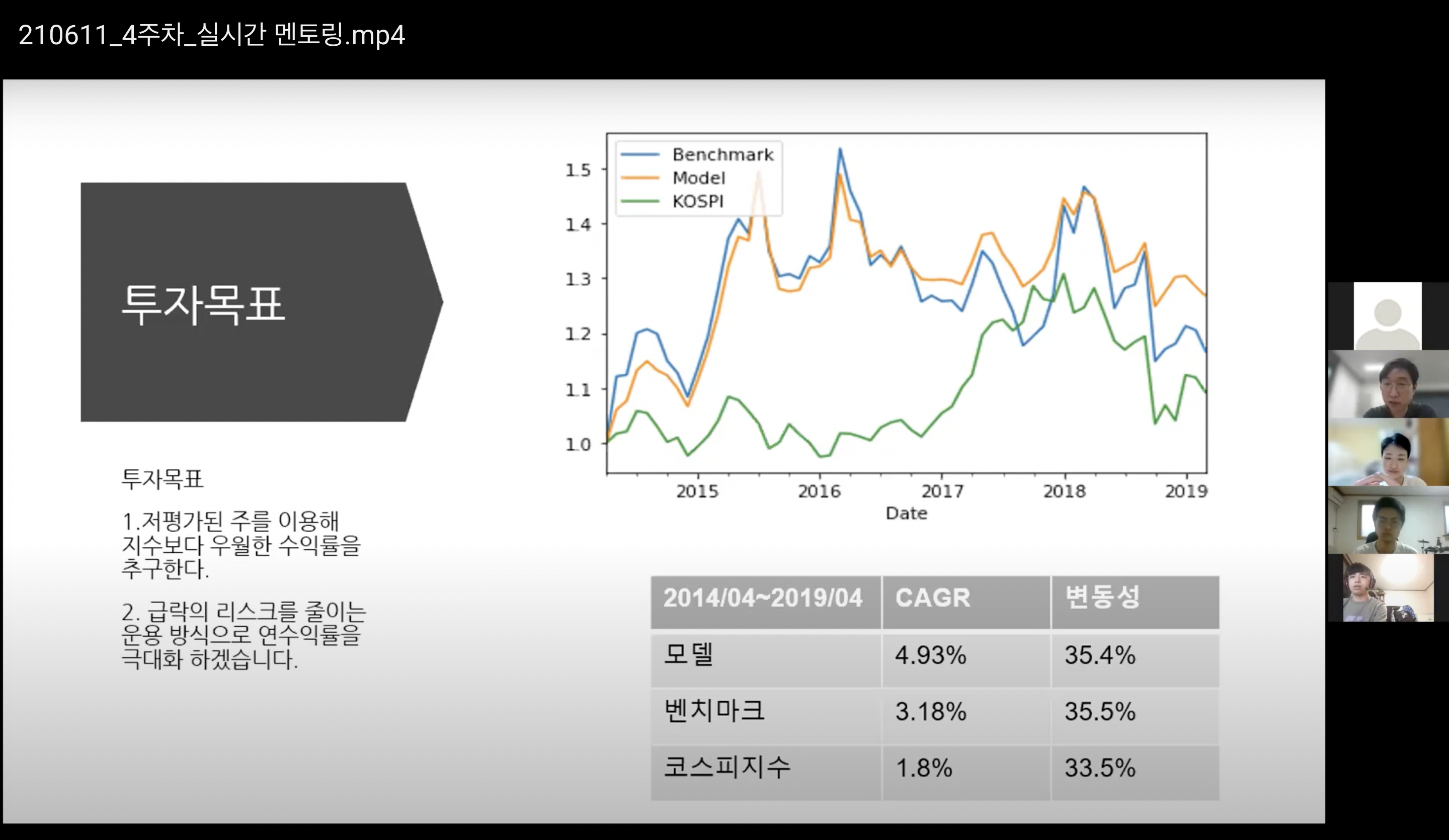 210611_4주차_실시간 멘토링.mp4

투자목표

투자목표

1.저평가된 주를 이용해 지수보다 우월한 수익률을 추구한다.

2. 급락의 리스크를 줄이는 운용 방식으로 연수익률을 극대화 하겠습니다.

Benchmark
Model
KOSPI

1.5
1.4
1.3
1.2
1.1
1.0

2015
2016
2017
2018
2019
Date

| 2014/04~2019/04 | CAGR | 변동성 |
|---|---|---|
| 모델 | 4.93% | 35.4% |
| 벤치마크 | 3.18% | 35.5% |
| 코스피지수 | 1.8% | 33.5% |